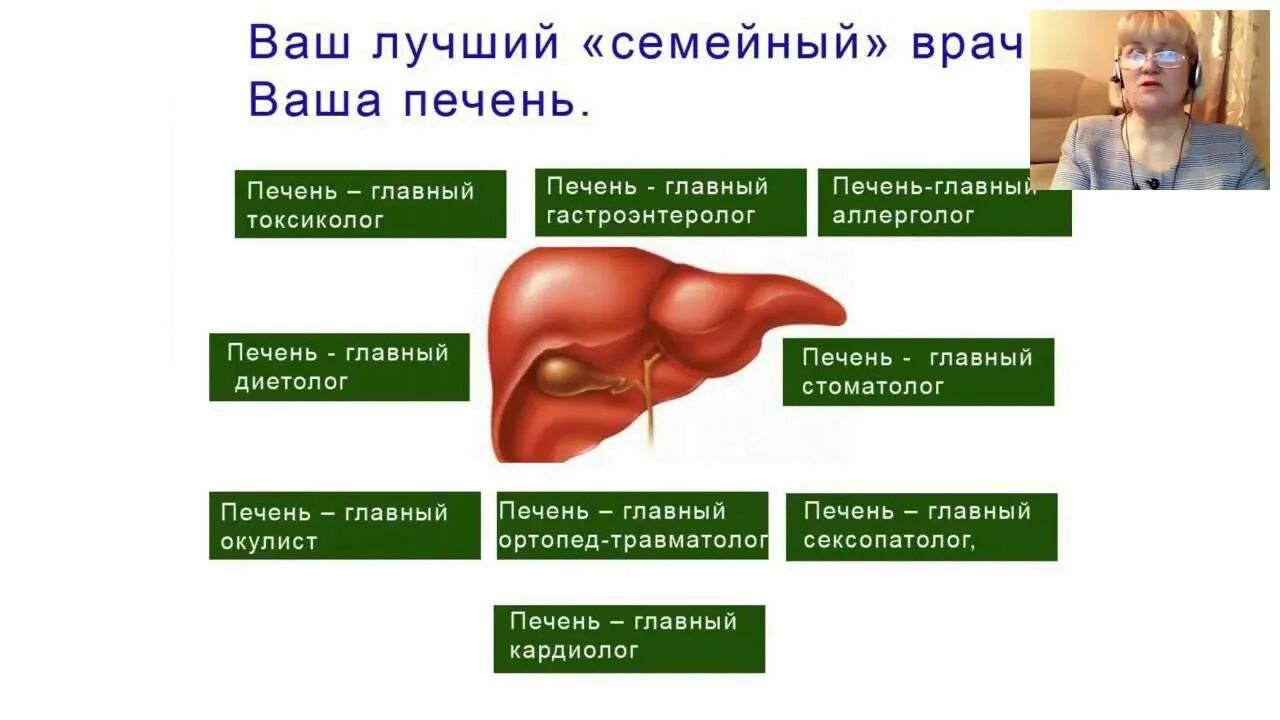 Ваш лучший «семейный» врач
Ваша печень.

Печень – главный токсиколог

Печень - главный гастроэнтеролог

Печень-главный аллерголог

Печень - главный диетолог

Печень - главный стоматолог

Печень – главный окулист

Печень – главный ортопед-травматолог

Печень – главный сексопатолог,

Печень – главный кардиолог